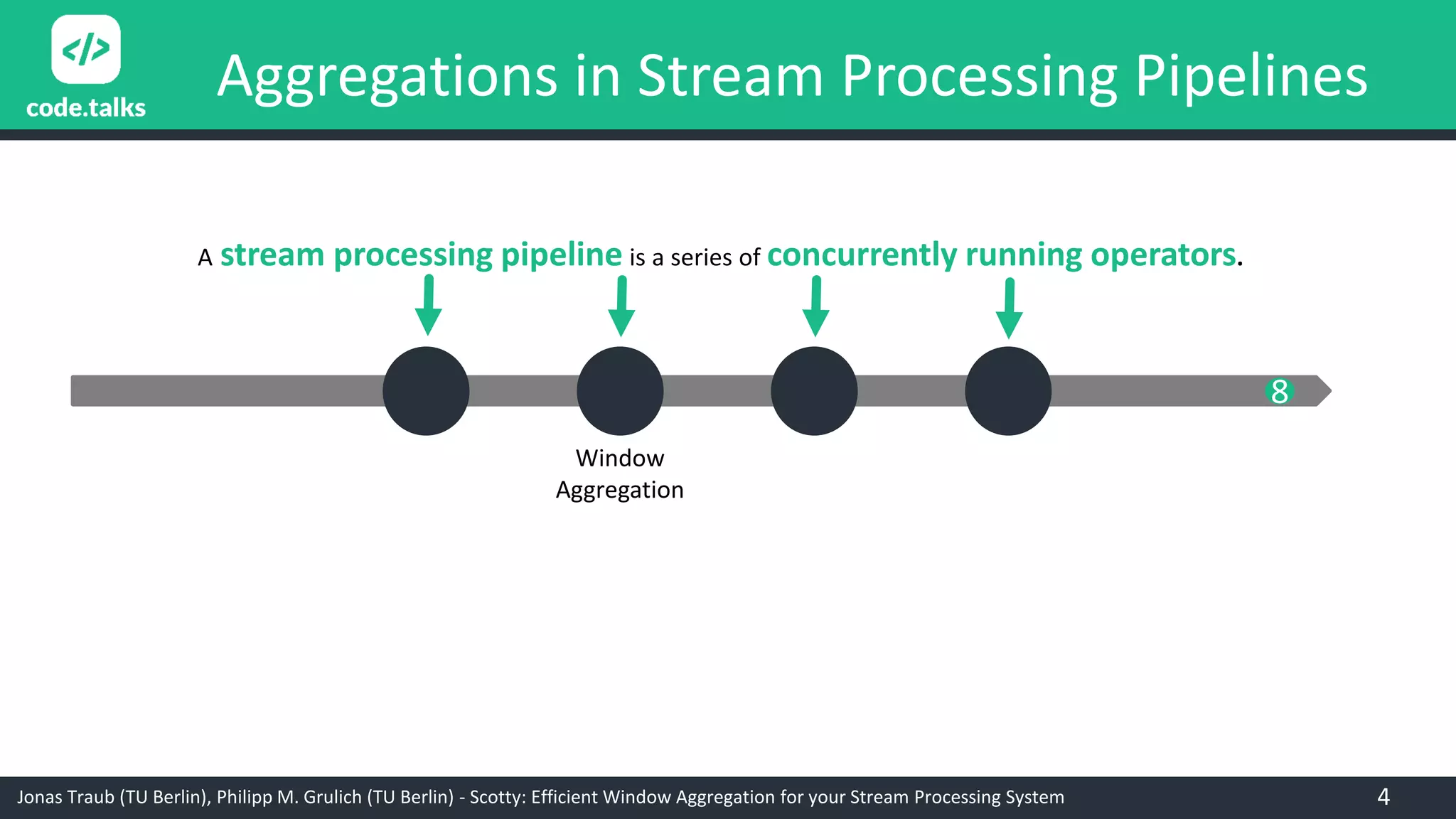 </>

code.talks

Aggregations in Stream Processing Pipelines

A stream processing pipeline is a series of concurrently running operators.

8

Window Aggregation

Jonas Traub (TU Berlin), Philipp M. Grulich (TU Berlin) - Scotty: Efficient Window Aggregation for your Stream Processing System

4